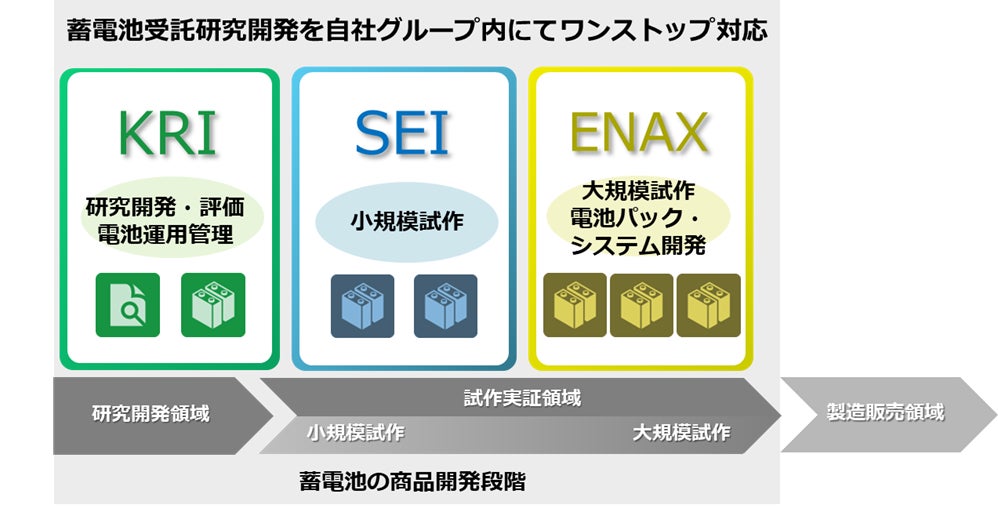 蓄電池受託研究開発を自社グループ内にてワンストップ対応

KRI

研究開発・評価
電池運用管理

SEI

小規模試作

ENAX

大規模試作
電池パック・
システム開発

研究開発領域

試作実証領域

小規模試作

大規模試作

製造販売領域

蓄電池の商品開発段階